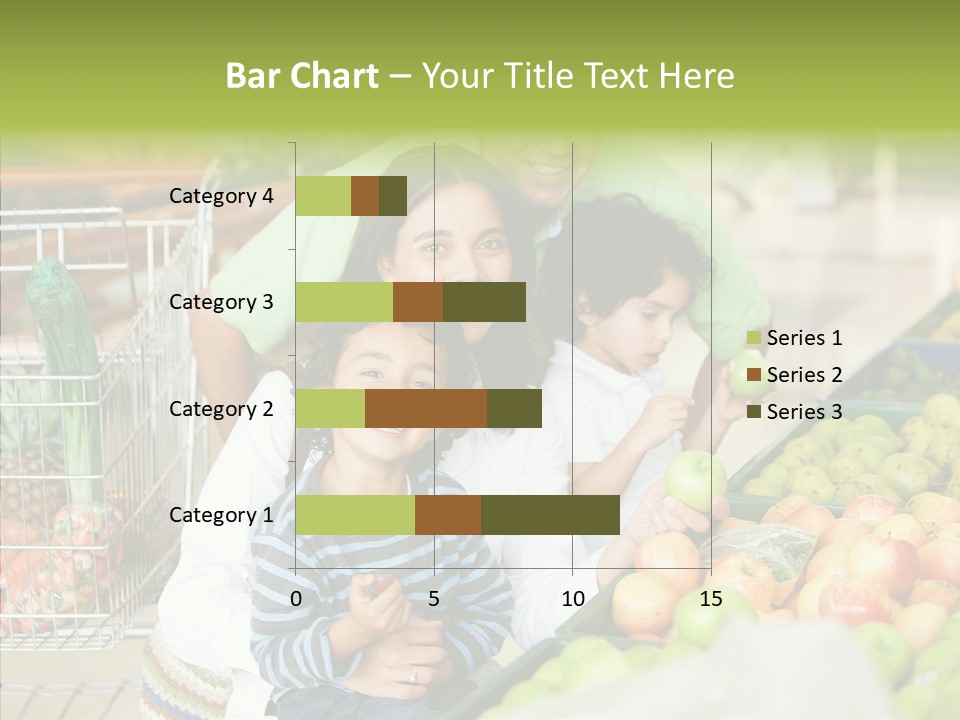 Bar Chart – Your Title Text Here

Category 4
Category 3
Category 2
Category 1

0
5
10
15

Series 1
Series 2
Series 3